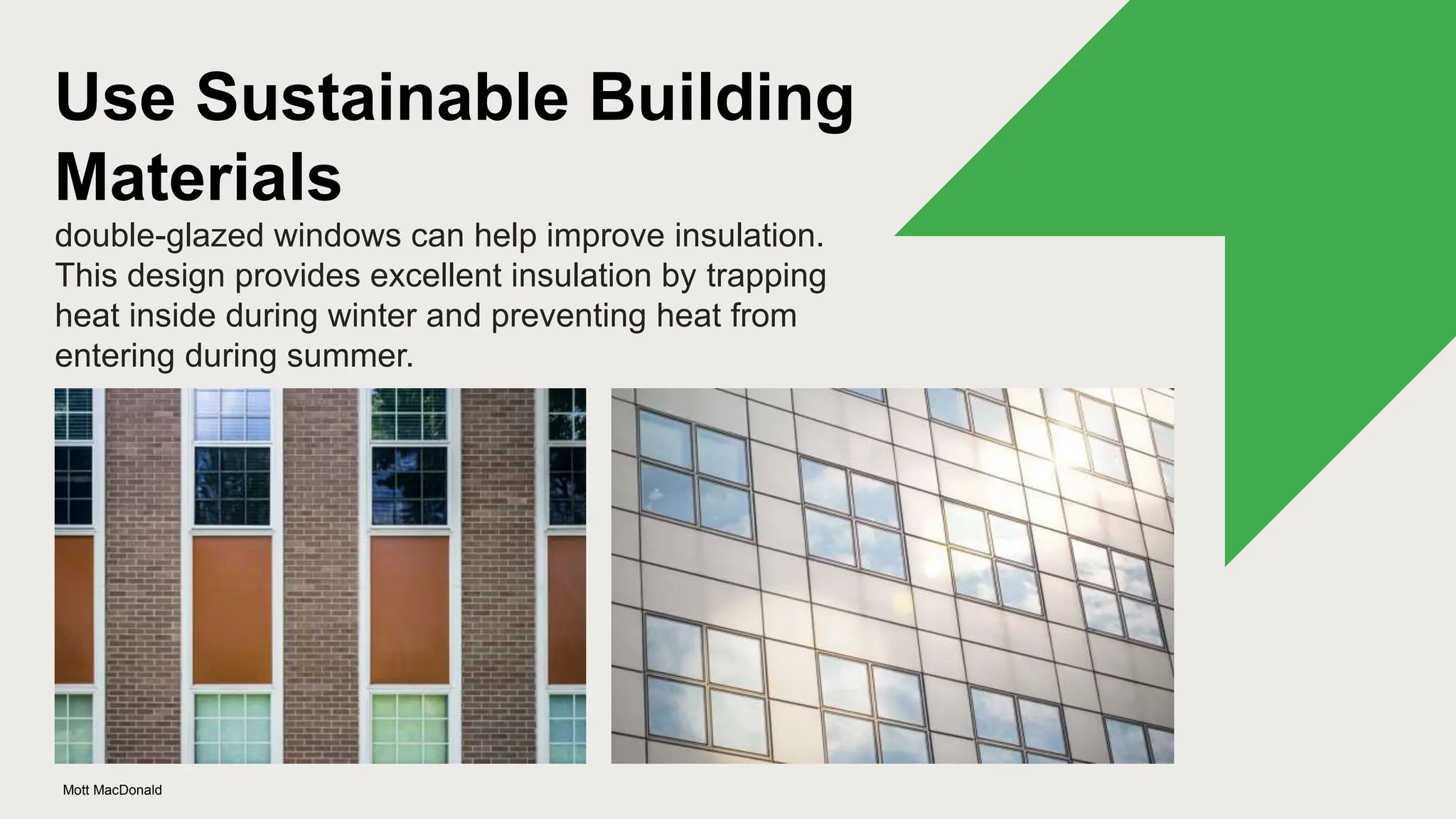 Use Sustainable Building Materials

double-glazed windows can help improve insulation. This design provides excellent insulation by trapping heat inside during winter and preventing heat from entering during summer.

Mott MacDonald